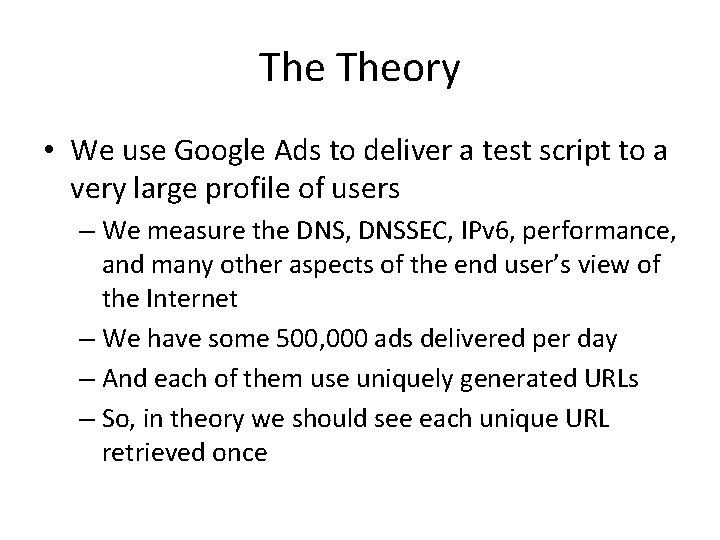 The Theory

• We use Google Ads to deliver a test script to a very large profile of users

– We measure the DNS, DNSSEC, IPv6, performance, and many other aspects of the end user's view of the Internet

– We have some 500,000 ads delivered per day

– And each of them use uniquely generated URLs

– So, in theory we should see each unique URL retrieved once